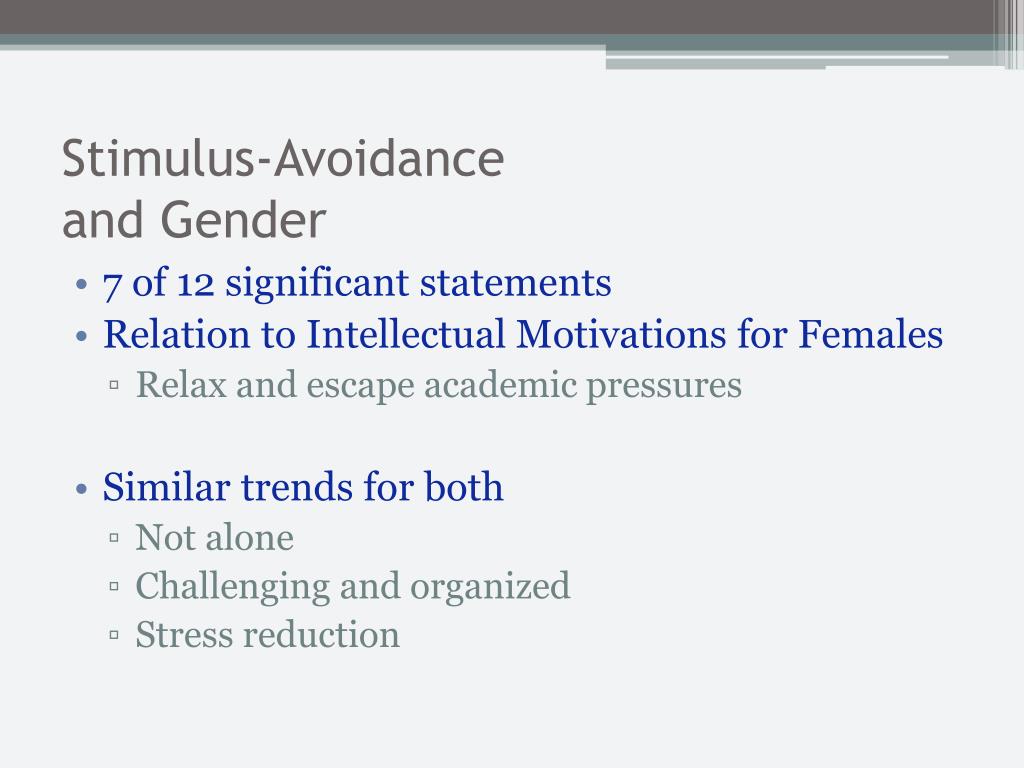 Stimulus-Avoidance and Gender

• 7 of 12 significant statements
• Relation to Intellectual Motivations for Females
▫ Relax and escape academic pressures

• Similar trends for both
▫ Not alone
▫ Challenging and organized
▫ Stress reduction